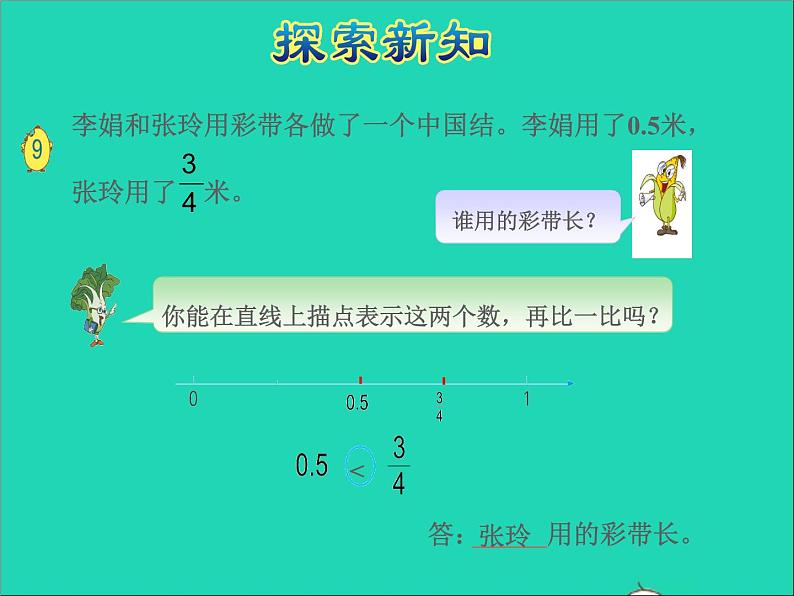 探索新知

9 李娟和张玲用彩带各做了一个中国结。李娟用了0.5米，张玲用了$\frac{3}{4}$米。

谁用的彩带长？

你能在直线上描点表示这两个数，再比一比吗？

0　0.5　$\frac{3}{4}$　1

$0.5 < \frac{3}{4}$

答：张玲 用的彩带长。